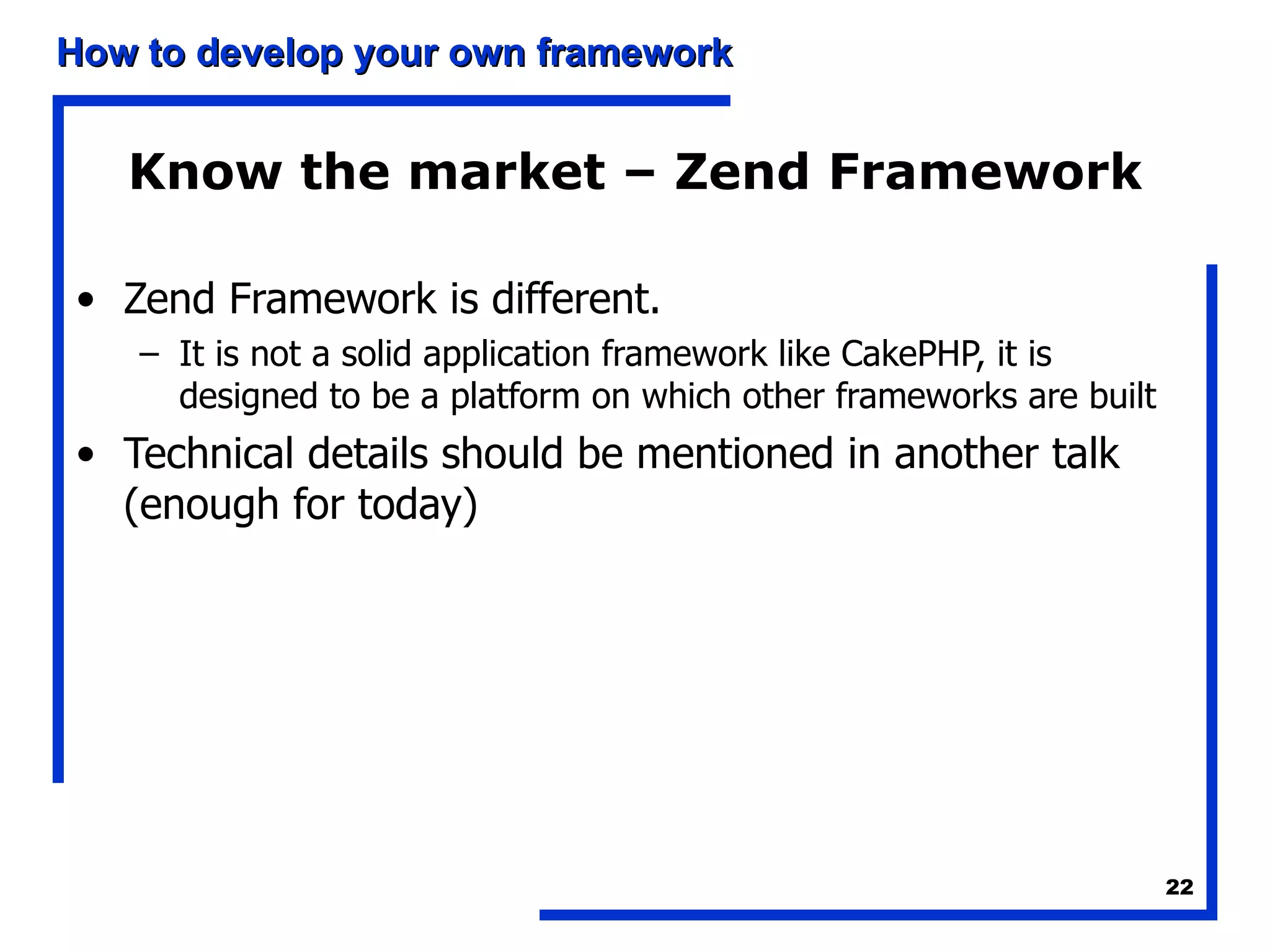 How to develop your own framework

Know the market – Zend Framework

• Zend Framework is different.
  – It is not a solid application framework like CakePHP, it is designed to be a platform on which other frameworks are built
• Technical details should be mentioned in another talk (enough for today)

22